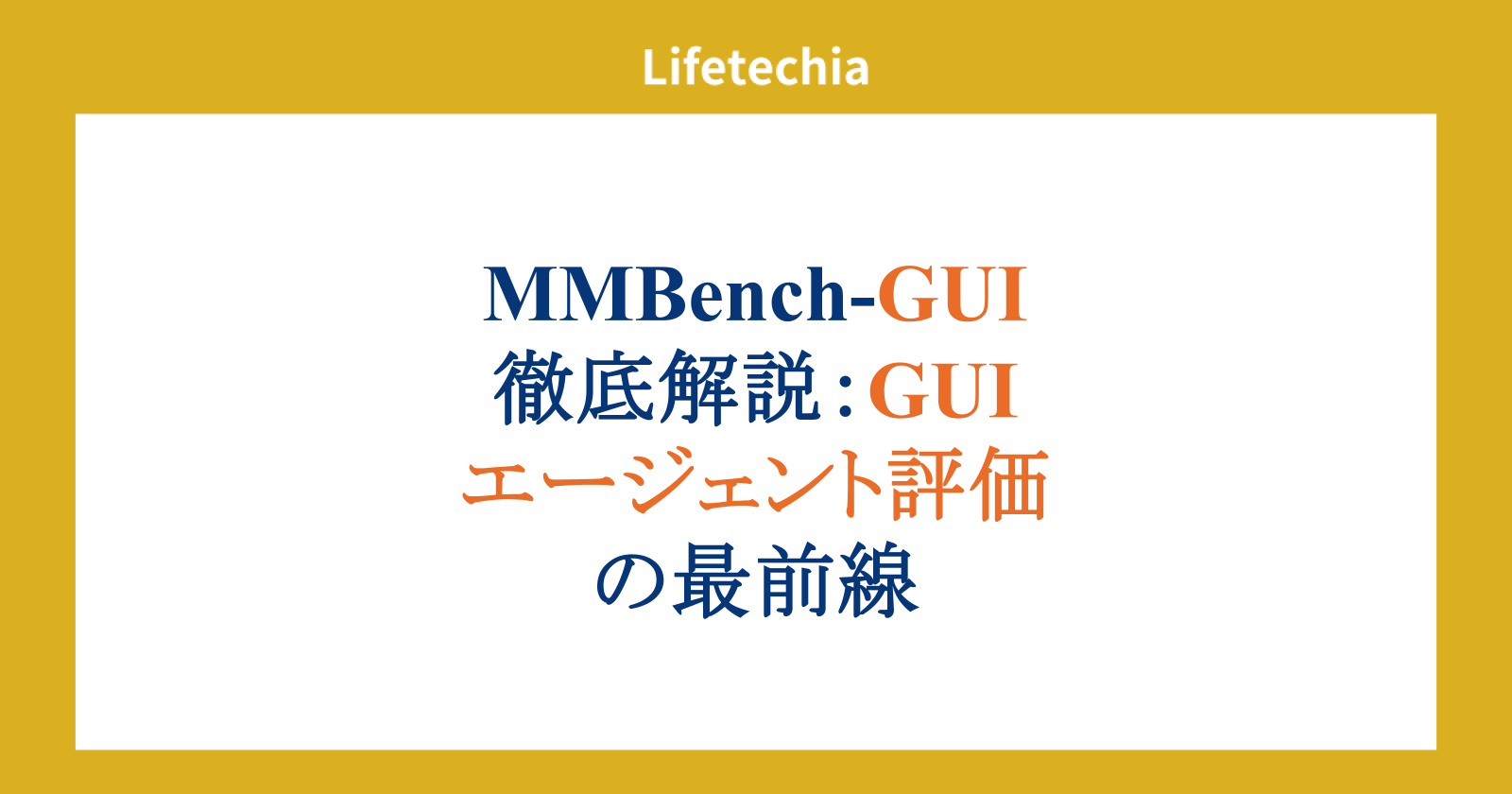 Lifetechia

MMBench-GUI
徹底解説：GUI
エージェント評価
の最前線